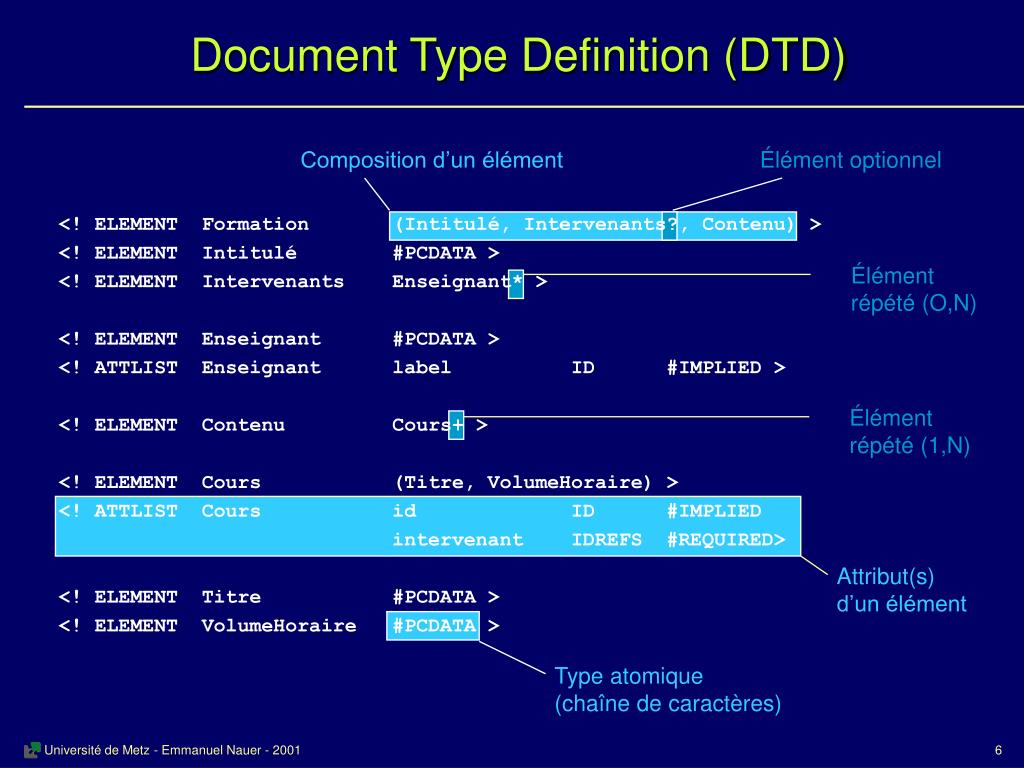 Document Type Definition (DTD)

Composition d'un élément

Élément optionnel

<! ELEMENT Formation (Intitulé, Intervenants?, Contenu) >
<! ELEMENT Intitulé #PCDATA >
<! ELEMENT Intervenants Enseignant* >

Élément répété (O,N)

<! ELEMENT Enseignant #PCDATA >
<! ATTLIST Enseignant label ID #IMPLIED >

<! ELEMENT Contenu Cours+ >

Élément répété (1,N)

<! ELEMENT Cours (Titre, VolumeHoraire) >
<! ATTLIST Cours id ID #IMPLIED
intervenant IDREFS #REQUIRED>

Attribut(s) d'un élément

<! ELEMENT Titre #PCDATA >
<! ELEMENT VolumeHoraire #PCDATA >

Type atomique (chaîne de caractères)

Université de Metz - Emmanuel Nauer - 2001

6